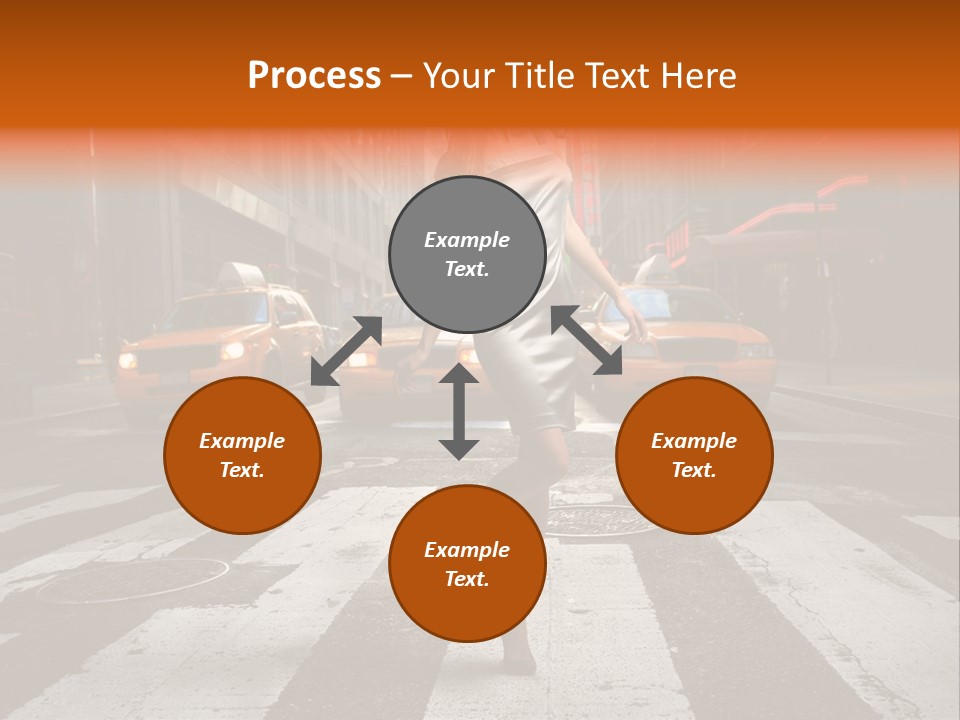 Process – Your Title Text Here

Example Text.

Example Text.

Example Text.

Example Text.